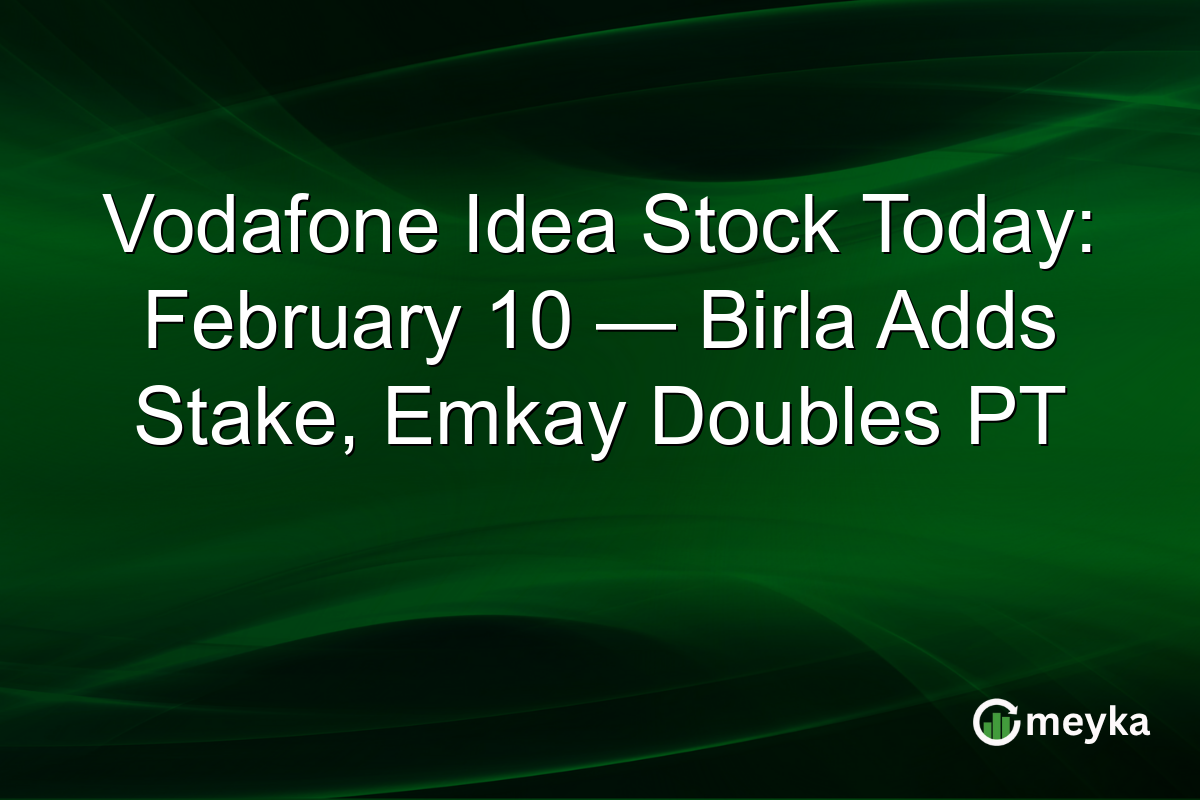 Vodafone Idea Stock Today: February 10 — Birla Adds Stake, Emkay Doubles PT

meyka